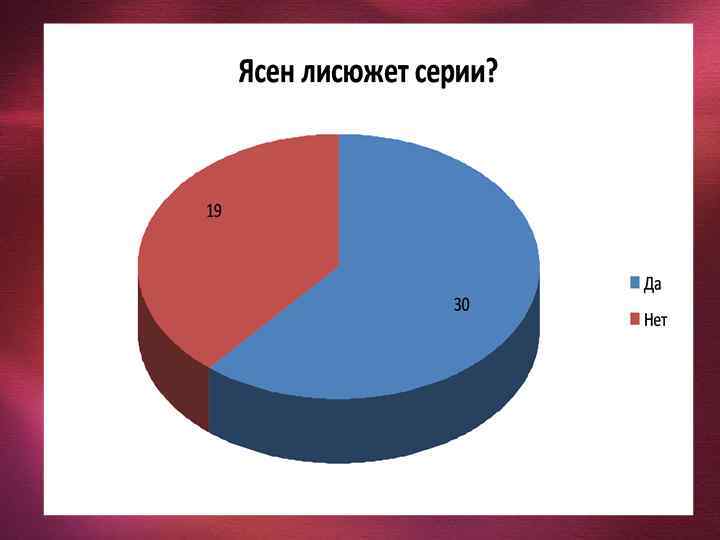 Ясен лисюжет серии?

19

30

Да

Нет